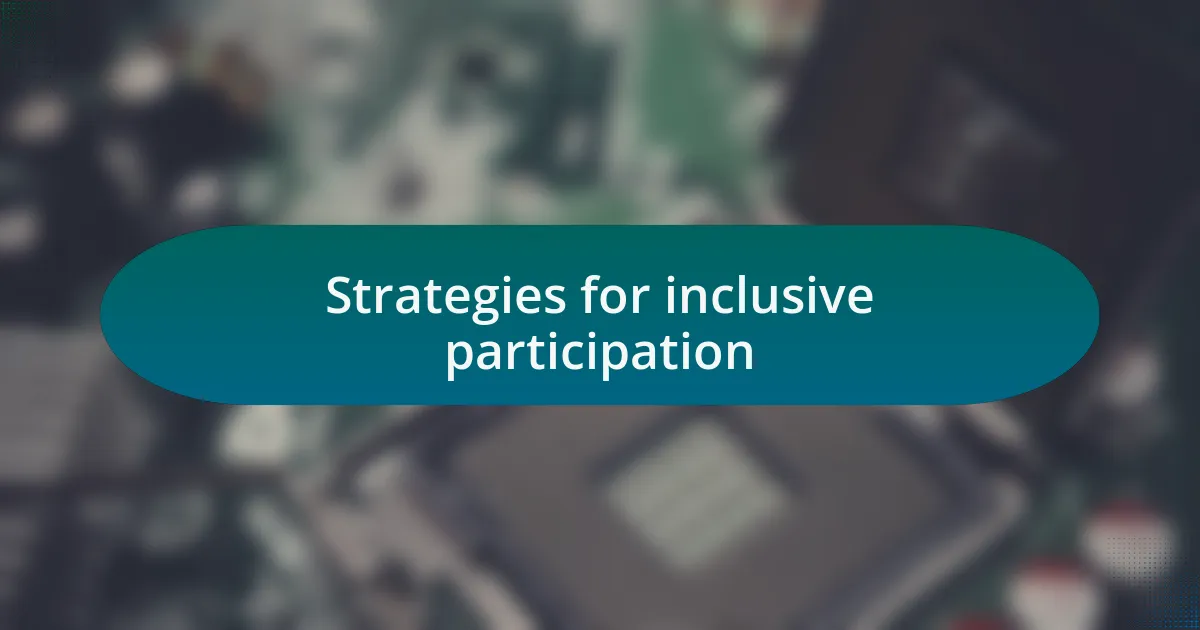 Strategies for inclusive participation